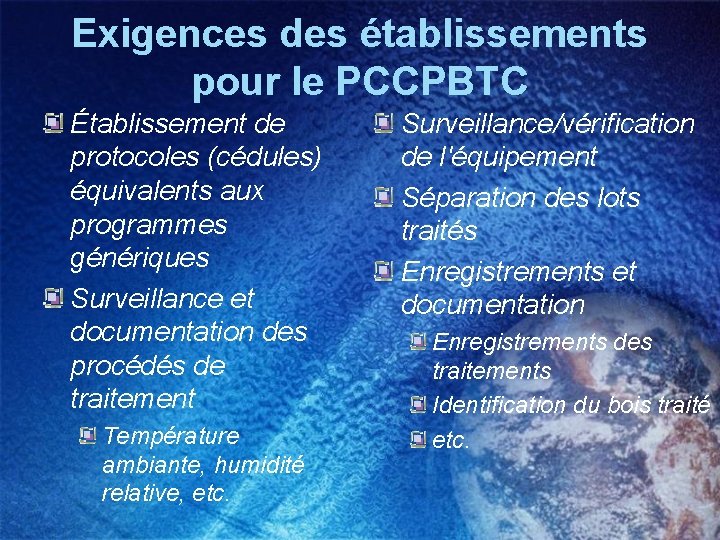 Exigences des établissements pour le PCCPBTC

Établissement de protocoles (cédules) équivalents aux programmes génériques

Surveillance et documentation des procédés de traitement

Température ambiante, humidité relative, etc.

Surveillance/vérification de l'équipement

Séparation des lots traités

Enregistrements et documentation

Enregistrements des traitements

Identification du bois traité

etc.